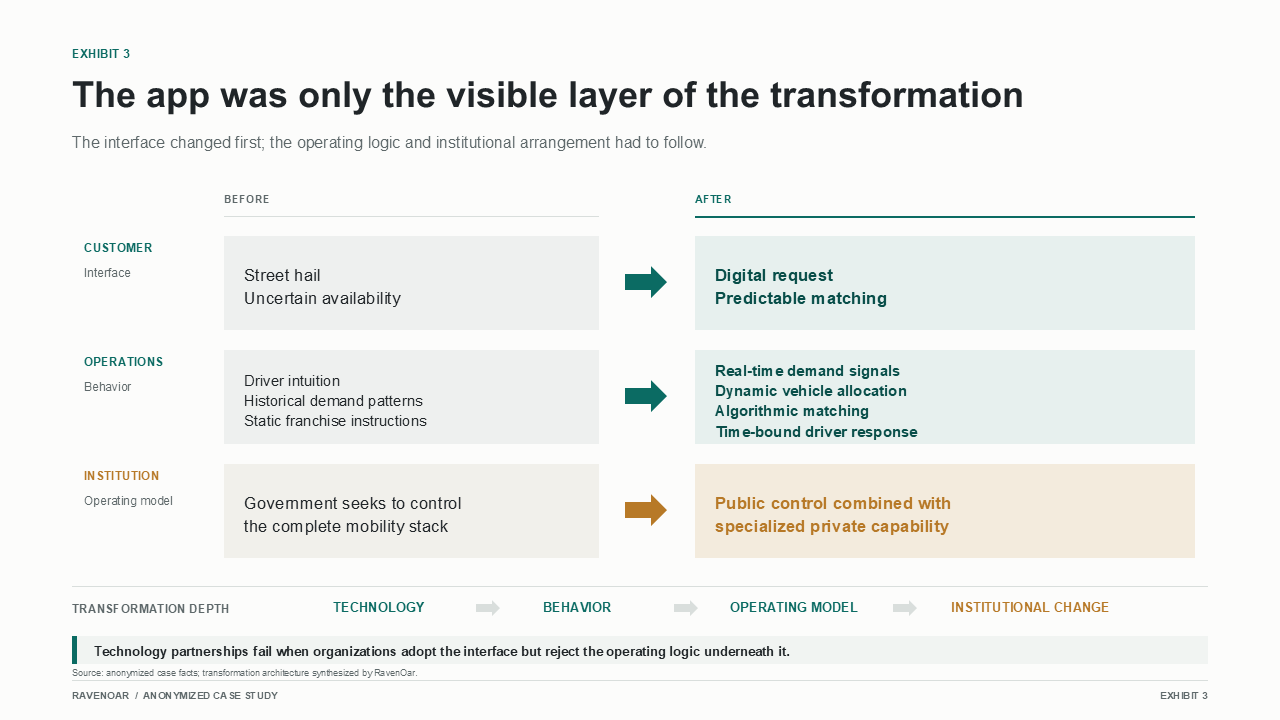 EXHIBIT 3

The app was only the visible layer of the transformation

The interface changed first; the operating logic and institutional arrangement had to follow.

BEFORE

AFTER

CUSTOMER
Interface

Street hail
Uncertain availability

Digital request
Predictable matching

OPERATIONS
Behavior

Driver intuition
Historical demand patterns
Static franchise instructions

Real-time demand signals
Dynamic vehicle allocation
Algorithmic matching
Time-bound driver response

INSTITUTION
Operating model

Government seeks to control the complete mobility stack

Public control combined with specialized private capability

TRANSFORMATION DEPTH

TECHNOLOGY

BEHAVIOR

OPERATING MODEL

INSTITUTIONAL CHANGE

Technology partnerships fail when organizations adopt the interface but reject the operating logic underneath it.

Source: anonymized case facts; transformation architecture synthesized by RavenOar.

RAVENOAR / ANONYMIZED CASE STUDY

EXHIBIT 3